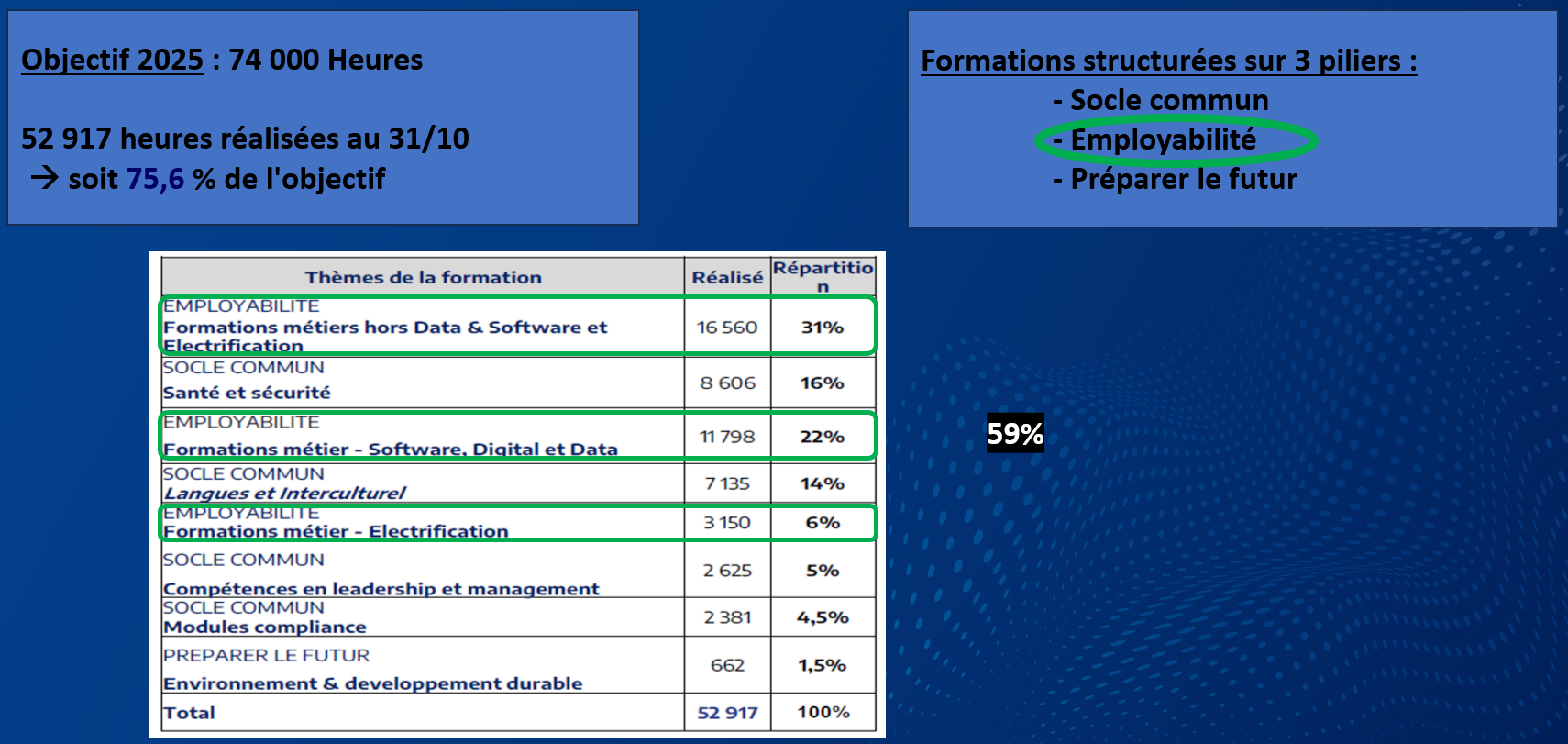 Objectif 2025 : 74 000 Heures

52 917 heures réalisées au 31/10
→ soit 75,6 % de l'objectif

Formations structurées sur 3 piliers :
- Socle commun
- Employabilité
- Préparer le futur

| Thèmes de la formation | Réalisé | Répartition |
|---|---|---|
| EMPLOYABILITE Formations métiers hors Data & Software et Electrification | 16 560 | 31% |
| SOCLE COMMUN Santé et sécurité | 8 606 | 16% |
| EMPLOYABILITE Formations métier - Software, Digital et Data | 11 798 | 22% |
| SOCLE COMMUN Langues et Interculturel | 7 135 | 14% |
| EMPLOYABILITE Formations métier - Electrification | 3 150 | 6% |
| SOCLE COMMUN Compétences en leadership et management | 2 625 | 5% |
| SOCLE COMMUN Modules compliance | 2 381 | 4,5% |
| PREPARER LE FUTUR Environnement & developpement durable | 662 | 1,5% |
| Total | 52 917 | 100% |

59%